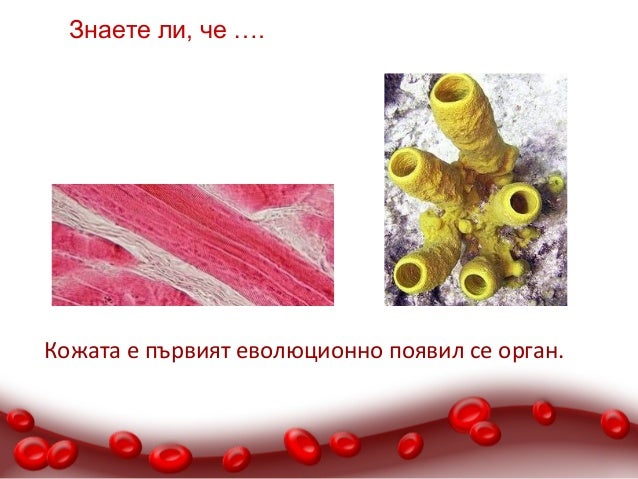 Знаете ли, че ….

Кожата е първият еволюционно появил се орган.